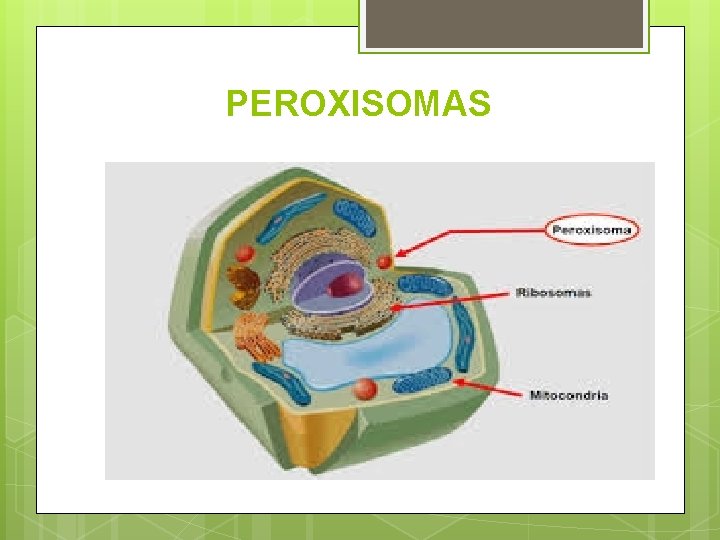 PEROXISOMAS

Peroxisoma

Ribosomas

Mitocondria